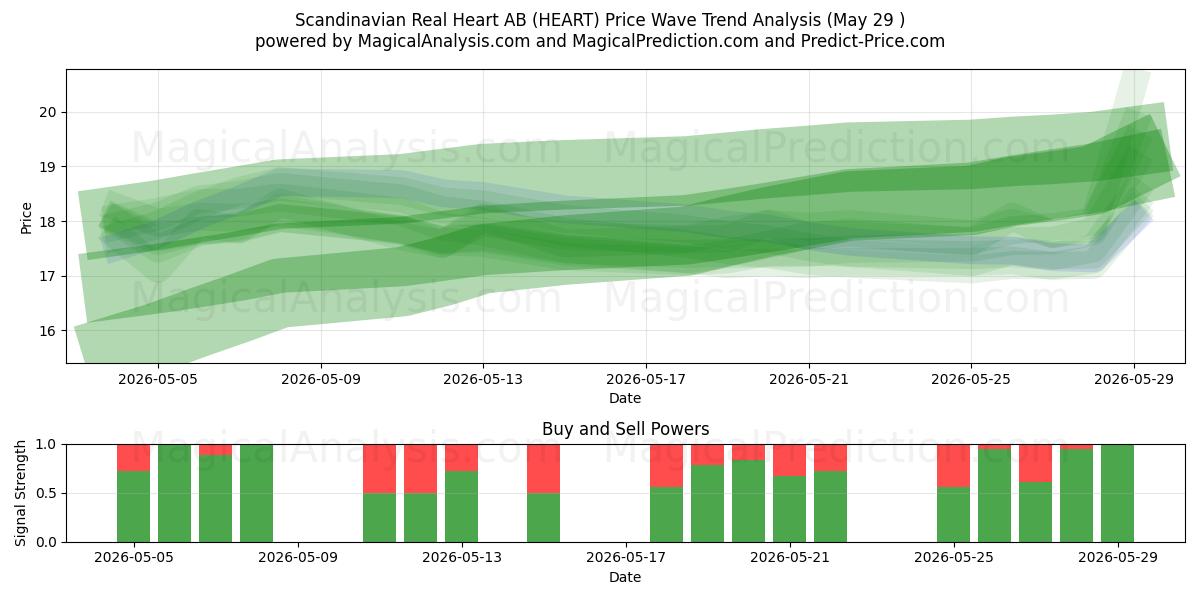 Scandinavian Real Heart AB (HEART) Price Wave Trend Analysis (May 29 )
powered by MagicalAnalysis.com and MagicalPrediction.com and Predict-Price.com

MagicalAnalysis.com MagicalPrediction.com
MagicalAnalysis.com MagicalPrediction.com

Price
20
19
18
17
16
2026-05-05 2026-05-09 2026-05-13 2026-05-17 2026-05-21 2026-05-25 2026-05-29
Date

Buy and Sell Powers
MagicalAnalysis.com MagicalPrediction.com
Signal Strength
1.0
0.5
0.0
2026-05-05 2026-05-09 2026-05-13 2026-05-17 2026-05-21 2026-05-25 2026-05-29
Date